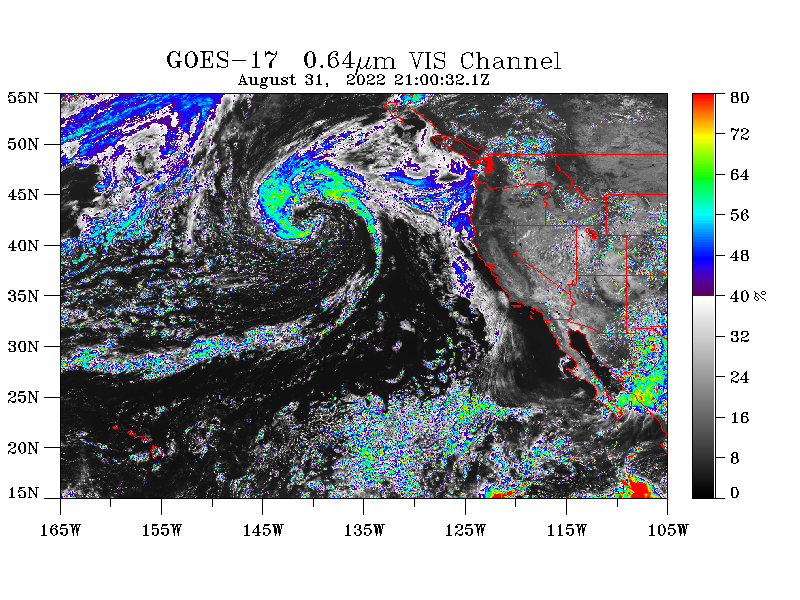 GOES-17 0.64$\mu$m VIS Channel
August 31, 2022 21:00:32.1Z

55N
50N
45N
40N
35N
30N
25N
20N
15N

165W 155W 145W 135W 125W 115W 105W

80
72
64
56
48
40 %
32
24
16
8
0